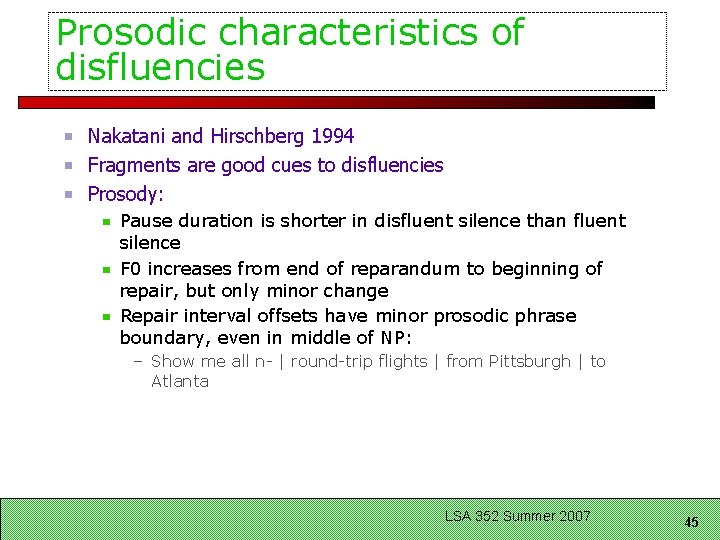 Prosodic characteristics of disfluencies

- Nakatani and Hirschberg 1994
- Fragments are good cues to disfluencies
- Prosody:
  - Pause duration is shorter in disfluent silence than fluent silence
  - F0 increases from end of reparandum to beginning of repair, but only minor change
  - Repair interval offsets have minor prosodic phrase boundary, even in middle of NP:
    – Show me all n- | round-trip flights | from Pittsburgh | to Atlanta

LSA 352 Summer 2007

45